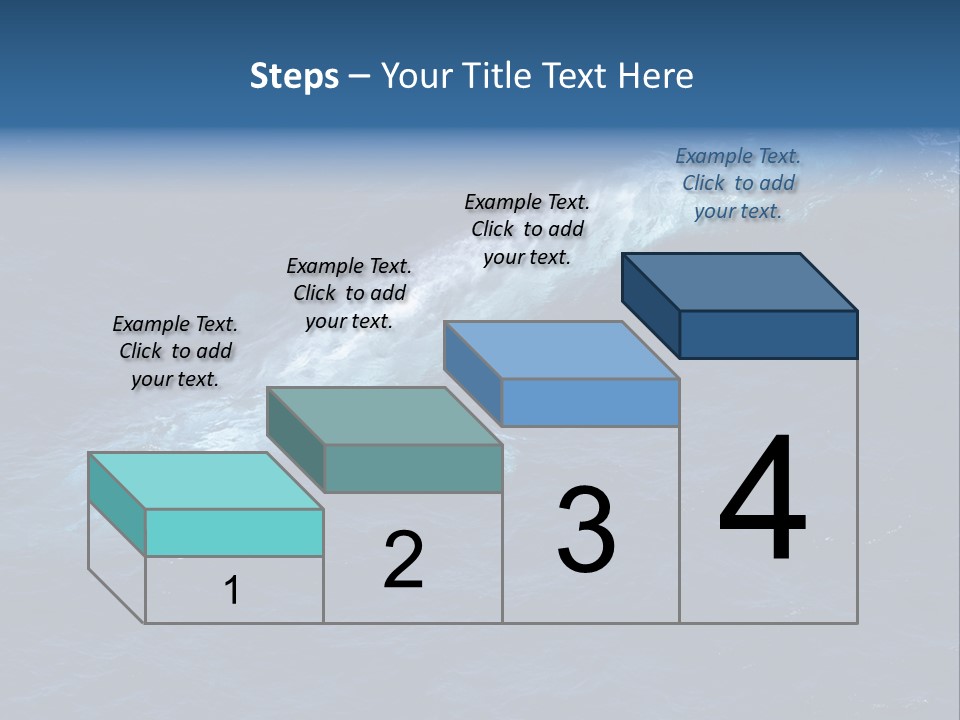 Steps – Your Title Text Here

Example Text. Click to add your text.

Example Text. Click to add your text.

Example Text. Click to add your text.

Example Text. Click to add your text.

1

2

3

4